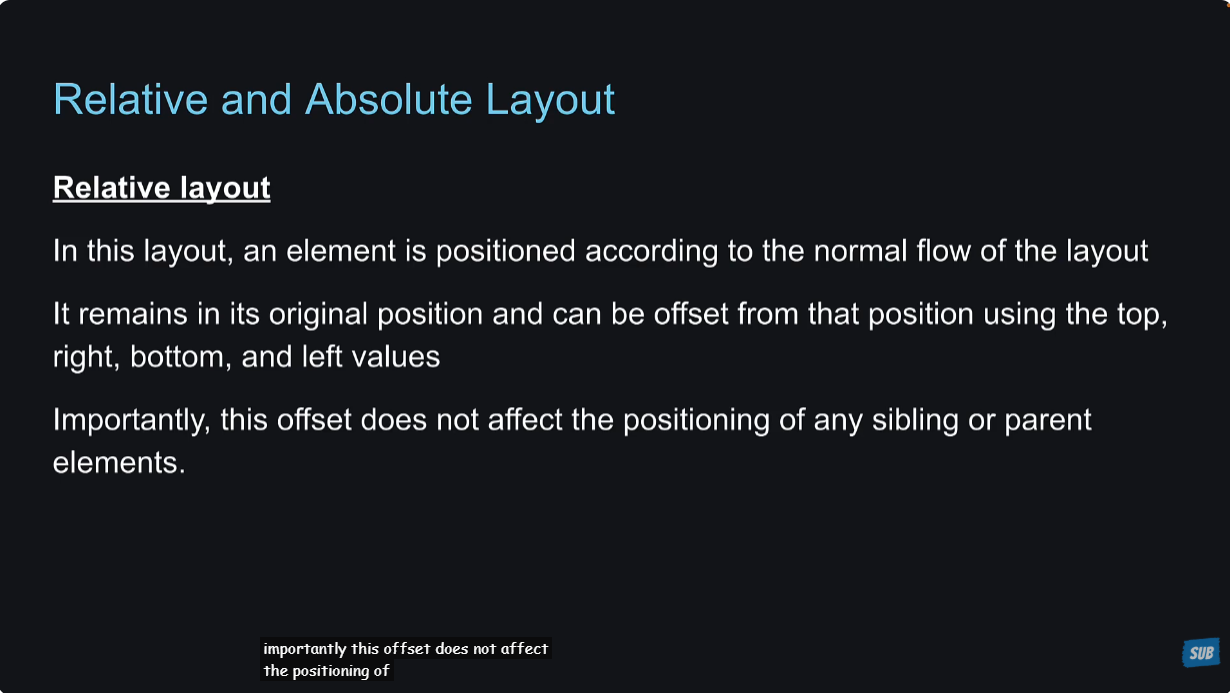 Relative and Absolute Layout

Relative layout

In this layout, an element is positioned according to the normal flow of the layout

It remains in its original position and can be offset from that position using the top, right, bottom, and left values

Importantly, this offset does not affect the positioning of any sibling or parent elements.

importantly this offset does not affect the positioning of

SUB